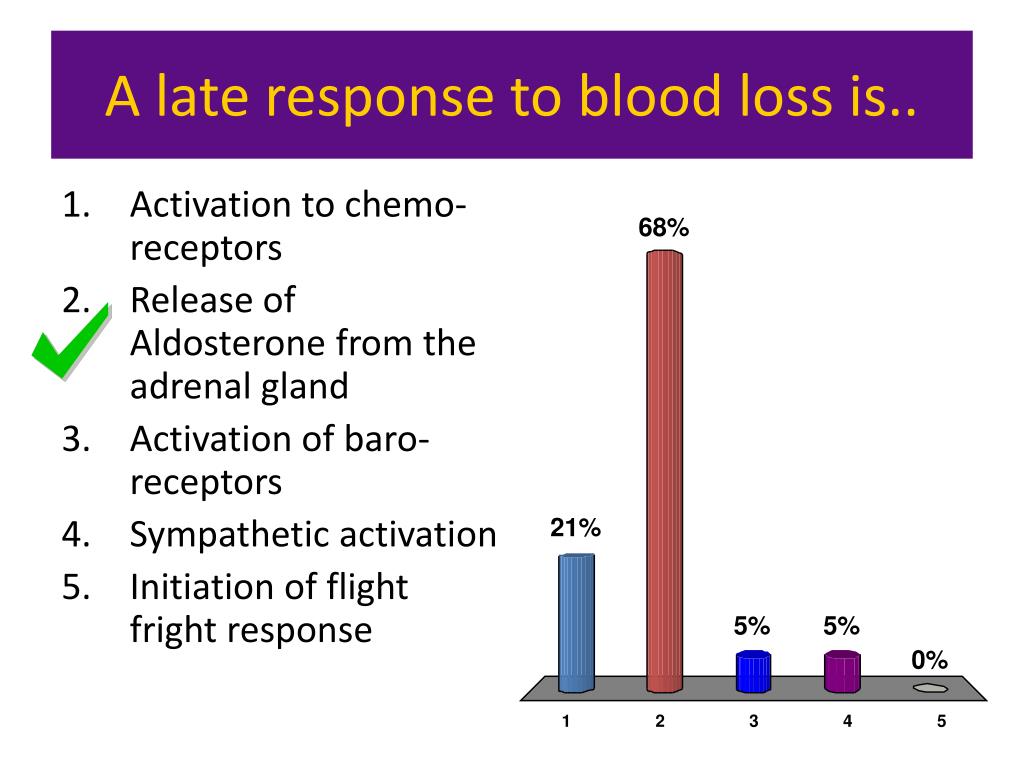 A late response to blood loss is..

1. Activation to chemo-receptors
2. Release of Aldosterone from the adrenal gland
3. Activation of baro-receptors
4. Sympathetic activation
5. Initiation of flight fright response

21%
68%
5%
5%
0%

1
2
3
4
5